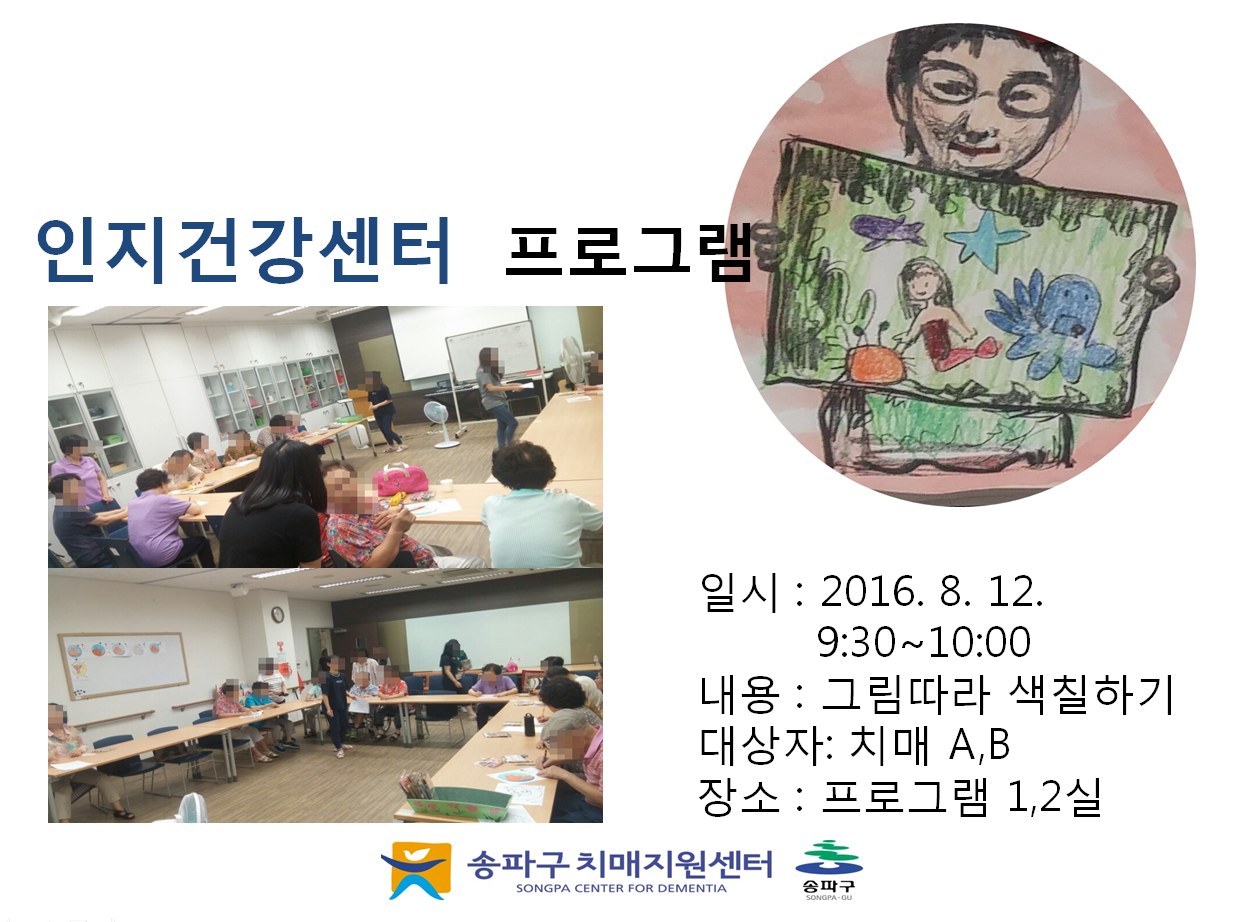 인지건강센터 프로그램

일시 : 2016. 8. 12.
9:30~10:00
내용 : 그림따라 색칠하기
대상자: 치매 A,B
장소 : 프로그램 1,2실

송파구 치매지원센터
SONGPA CENTER FOR DEMENTIA
송파구
SONGPA-GU